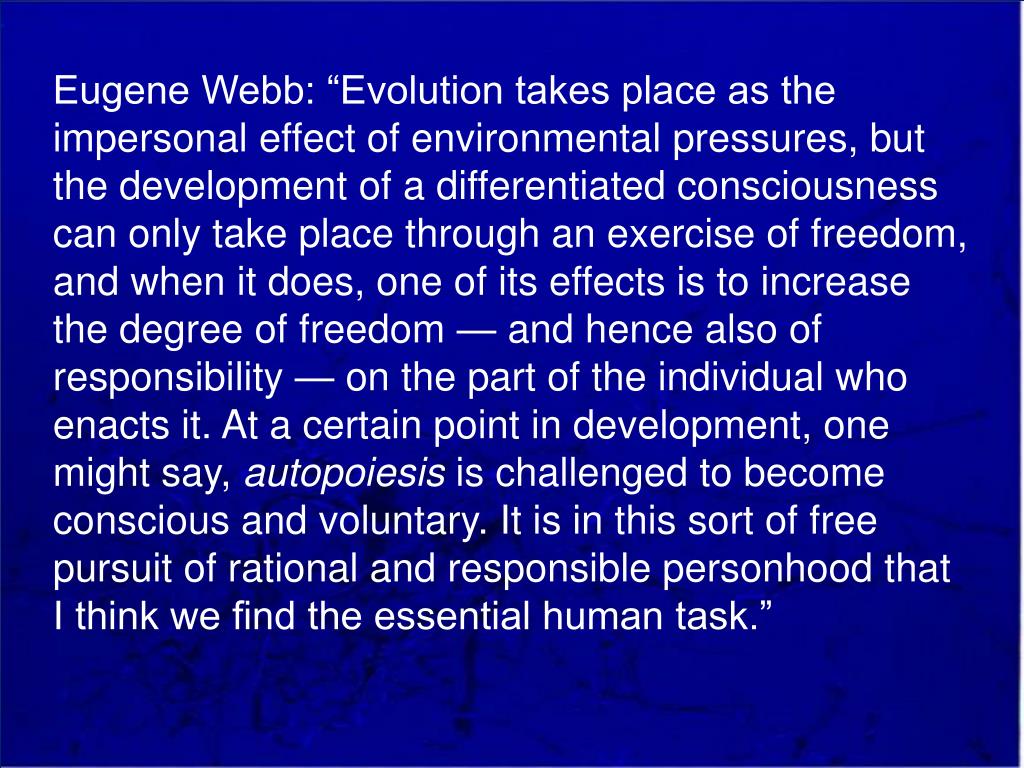 Eugene Webb: “Evolution takes place as the impersonal effect of environmental pressures, but the development of a differentiated consciousness can only take place through an exercise of freedom, and when it does, one of its effects is to increase the degree of freedom — and hence also of responsibility — on the part of the individual who enacts it. At a certain point in development, one might say, autopoiesis is challenged to become conscious and voluntary. It is in this sort of free pursuit of rational and responsible personhood that I think we find the essential human task.”